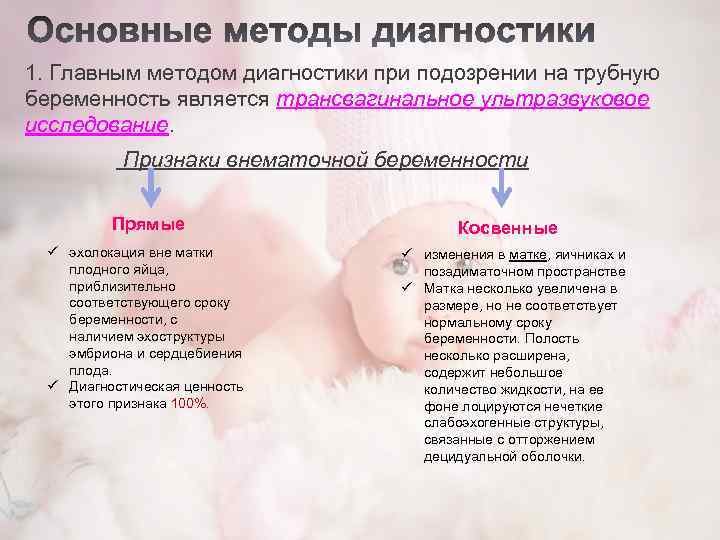 Основные методы диагностики

1. Главным методом диагностики при подозрении на трубную беременность является трансвагинальное ультразвуковое исследование.

Признаки внематочной беременности

Прямые

✓ эхолокация вне матки плодного яйца, приблизительно соответствующего сроку беременности, с наличием эхоструктуры эмбриона и сердцебиения плода.
✓ Диагностическая ценность этого признака 100%.

Косвенные

✓ изменения в матке, яичниках и позадиматочном пространстве
✓ Матка несколько увеличена в размере, но не соответствует нормальному сроку беременности. Полость несколько расширена, содержит небольшое количество жидкости, на ее фоне лоцируются нечеткие слабоэхогенные структуры, связанные с отторжением децидуальной оболочки.